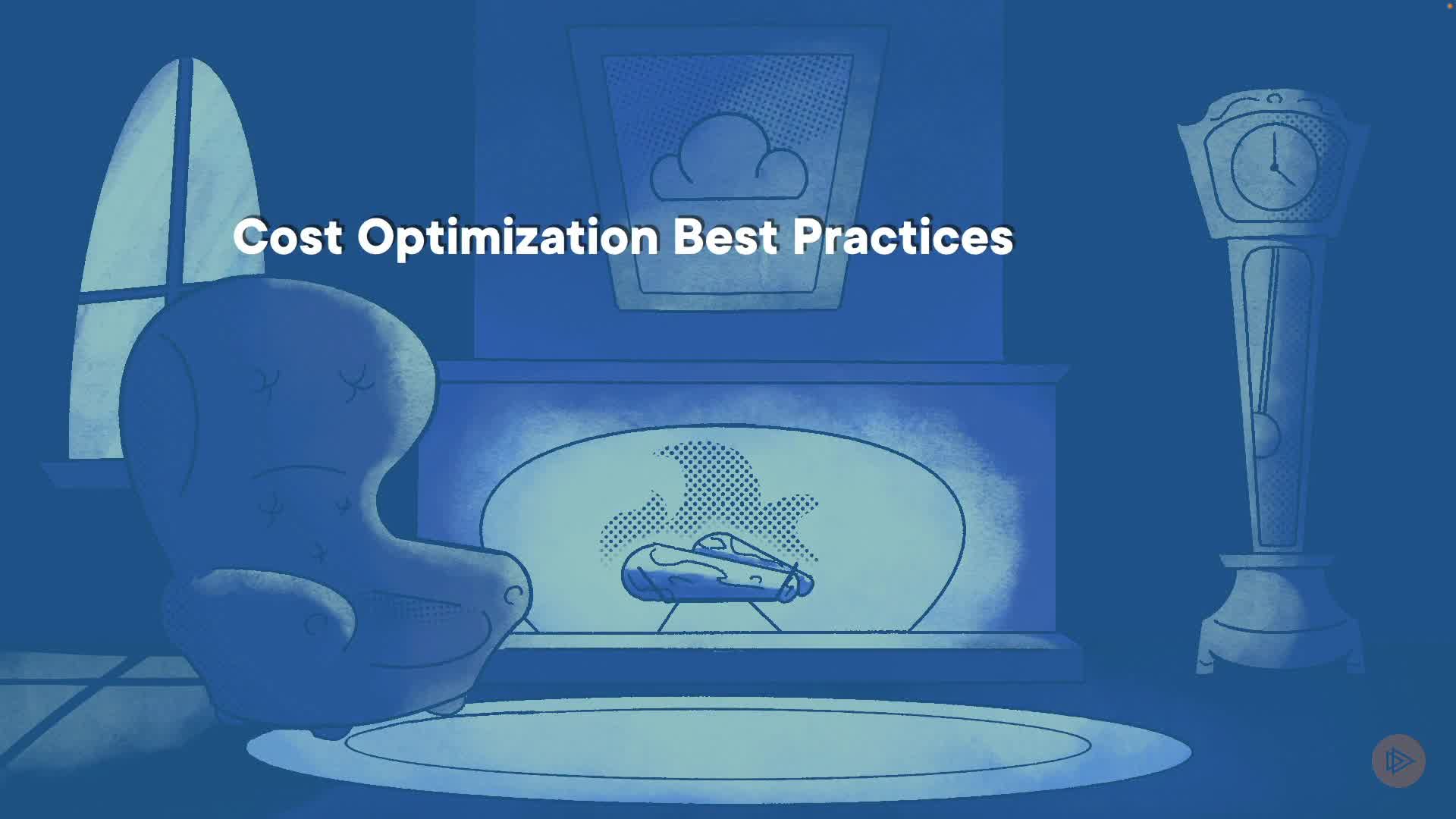 Cost Optimization Best Practices